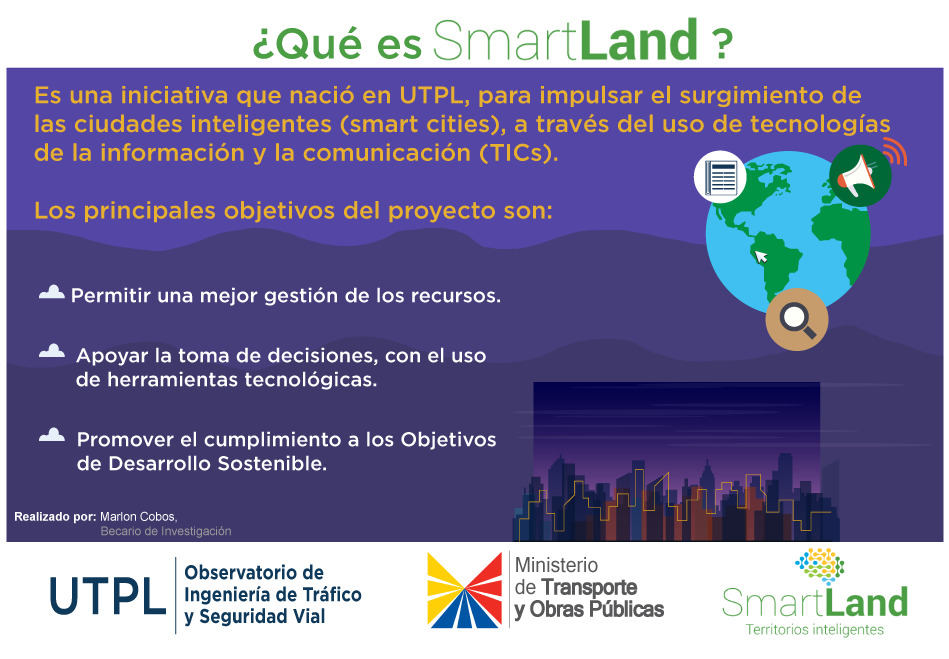 ¿Qué es SmartLand ?

Es una iniciativa que nació en UTPL, para impulsar el surgimiento de las ciudades inteligentes (smart cities), a través del uso de tecnologías de la información y la comunicación (TICs).

Los principales objetivos del proyecto son:

Permitir una mejor gestión de los recursos.

Apoyar la toma de decisiones, con el uso de herramientas tecnológicas.

Promover el cumplimiento a los Objetivos de Desarrollo Sostenible.

Realizado por: Marlon Cobos, Becario de Investigación

UTPL Observatorio de Ingeniería de Tráfico y Seguridad Vial

Ministerio de Transporte y Obras Públicas

SmartLand Territorios inteligentes